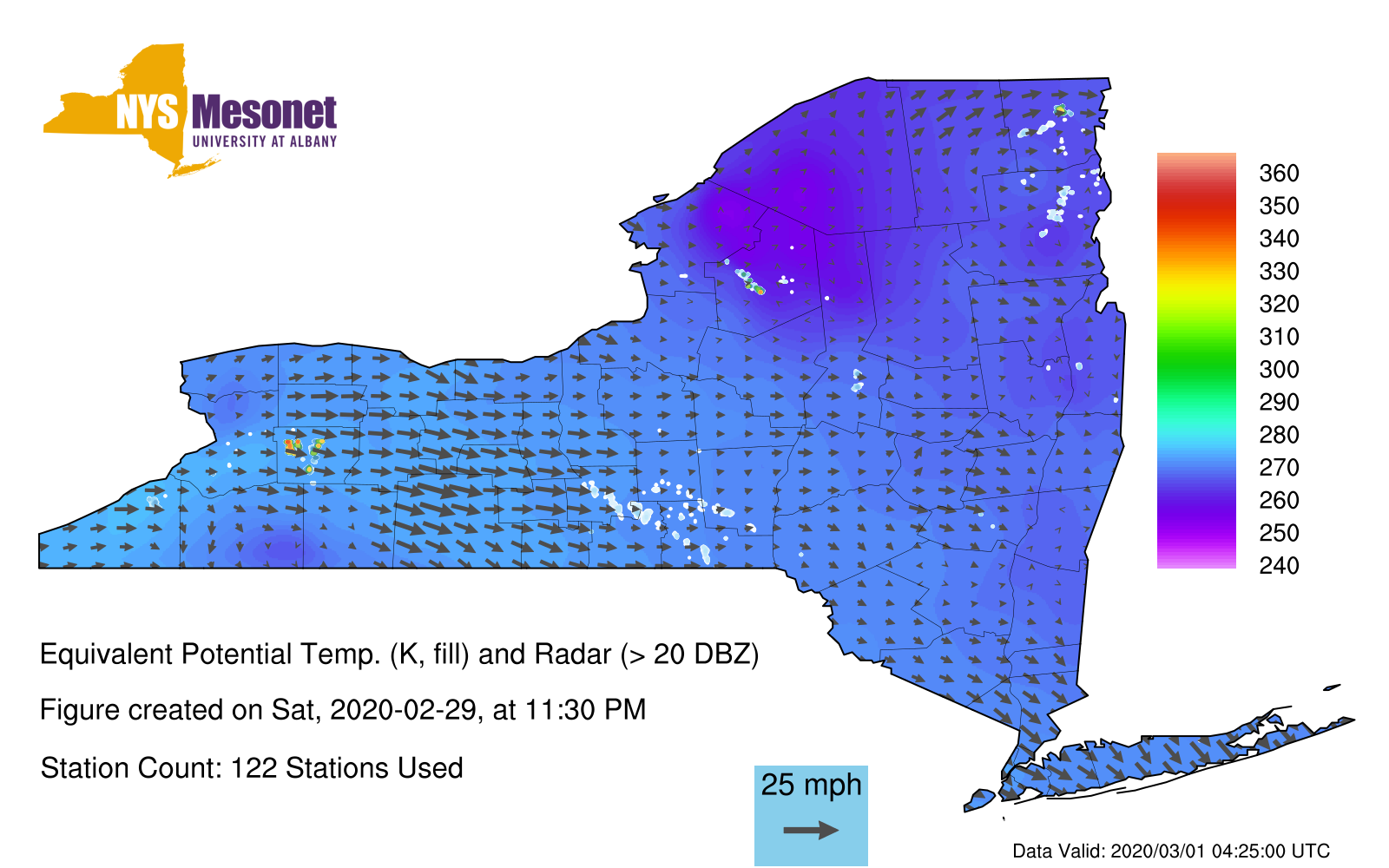 NYS Mesonet
UNIVERSITY AT ALBANY

360
350
340
330
320
310
300
290
280
270
260
250
240

Equivalent Potential Temp. (K, fill) and Radar (> 20 DBZ)

Figure created on Sat, 2020-02-29, at 11:30 PM

Station Count: 122 Stations Used

25 mph

Data Valid: 2020/03/01 04:25:00 UTC